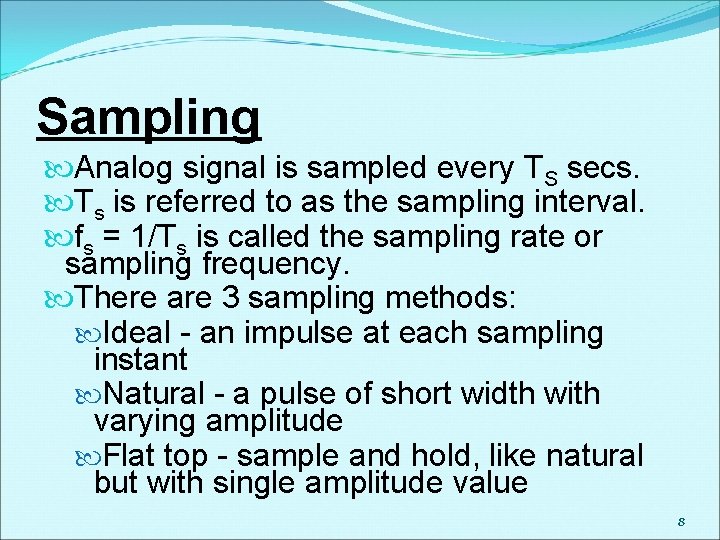 Sampling

Analog signal is sampled every $T_S$ secs.

$T_s$ is referred to as the sampling interval.

$f_s = 1/T_s$ is called the sampling rate or sampling frequency.

There are 3 sampling methods:

Ideal - an impulse at each sampling instant

Natural - a pulse of short width with varying amplitude

Flat top - sample and hold, like natural but with single amplitude value

8